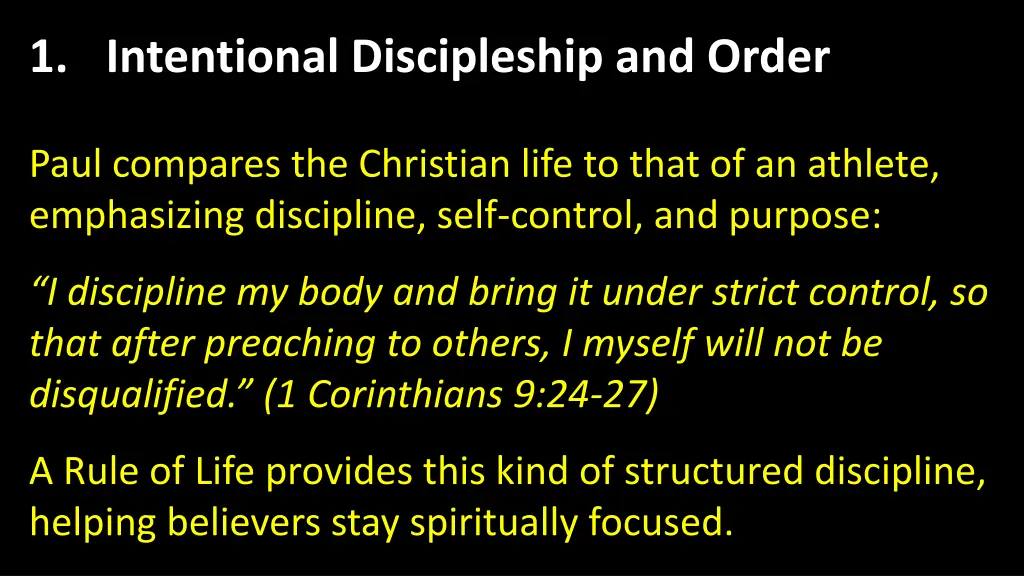 1. Intentional Discipleship and Order

Paul compares the Christian life to that of an athlete, emphasizing discipline, self-control, and purpose:

“I discipline my body and bring it under strict control, so that after preaching to others, I myself will not be disqualified.” (1 Corinthians 9:24-27)

A Rule of Life provides this kind of structured discipline, helping believers stay spiritually focused.